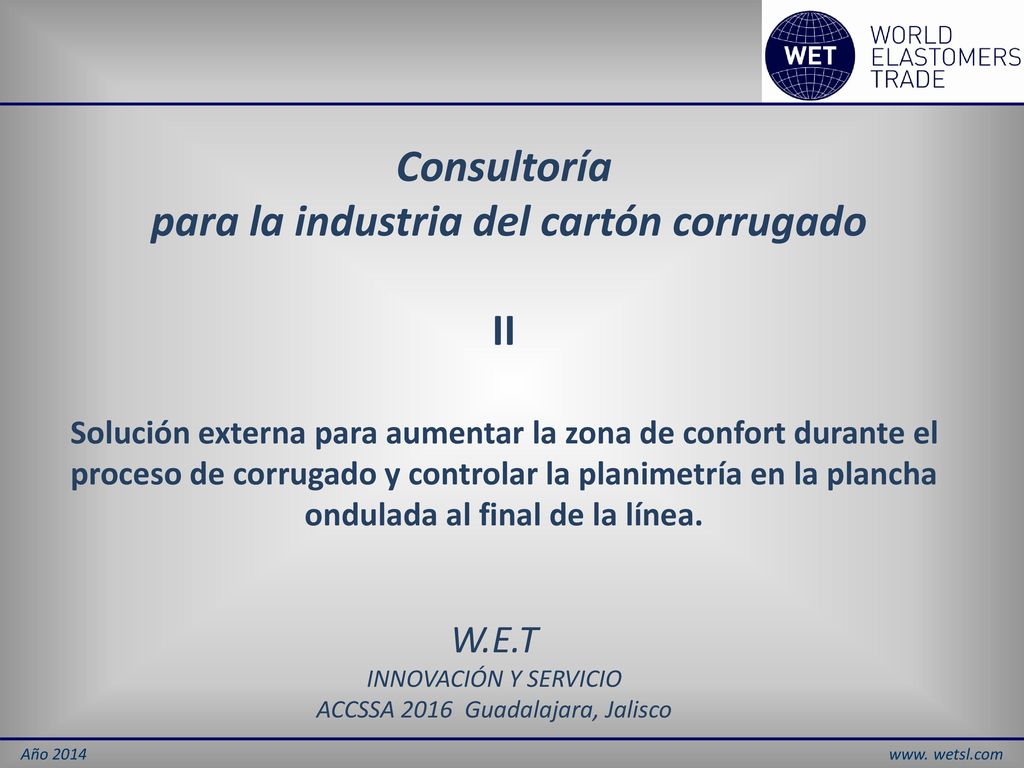 WET WORLD ELASTOMERS TRADE

Consultoría
para la industria del cartón corrugado

II

Solución externa para aumentar la zona de confort durante el proceso de corrugado y controlar la planimetría en la plancha ondulada al final de la línea.

W.E.T
INNOVACIÓN Y SERVICIO
ACCSSA 2016 Guadalajara, Jalisco

Año 2014

www. wetsl.com